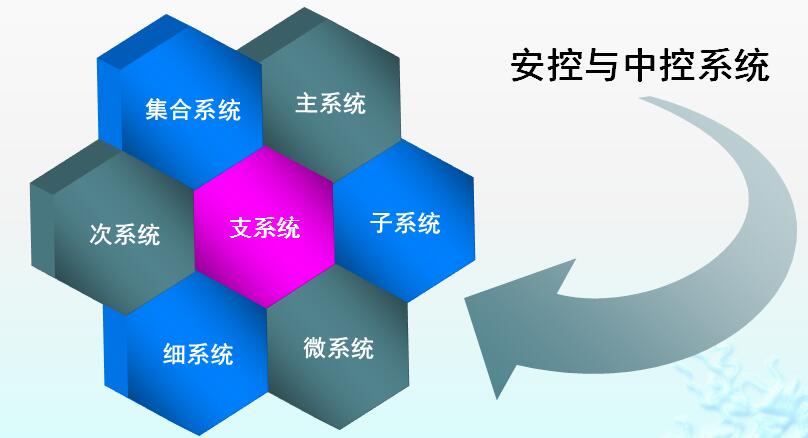 安控与中控系统

集合系统

主系统

次系统

支系统

子系统

细系统

微系统